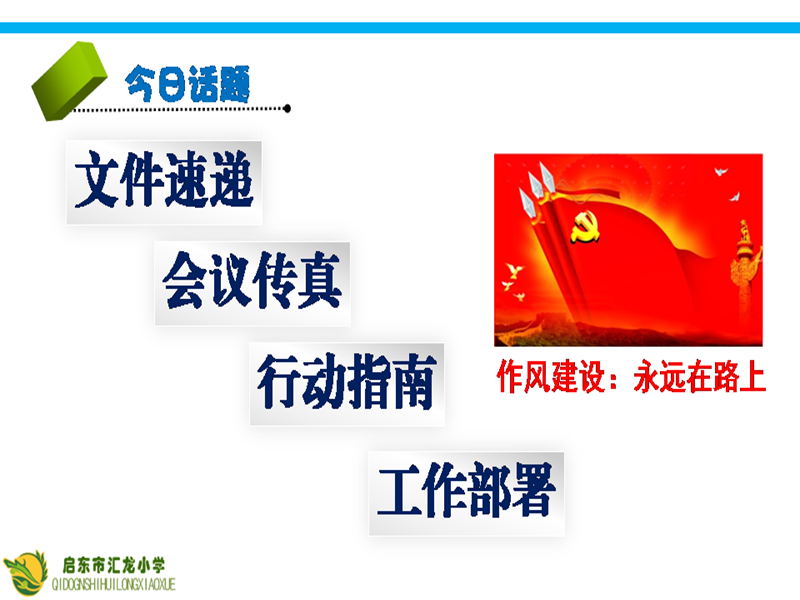 今日话题

文件速递

会议传真

行动指南

工作部署

作风建设：永远在路上

启东市汇龙小学
QIDOGNSHIHUILONGXIAOXUE